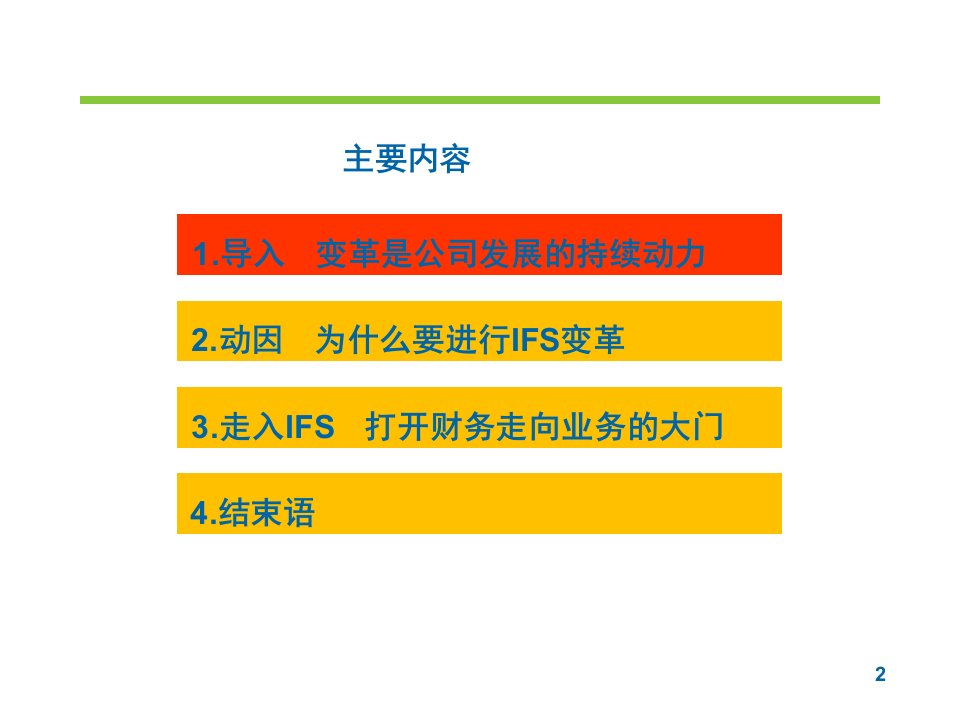 主要内容

1.导入　变革是公司发展的持续动力

2.动因　为什么要进行IFS变革

3.走入IFS　打开财务走向业务的大门

4.结束语

2